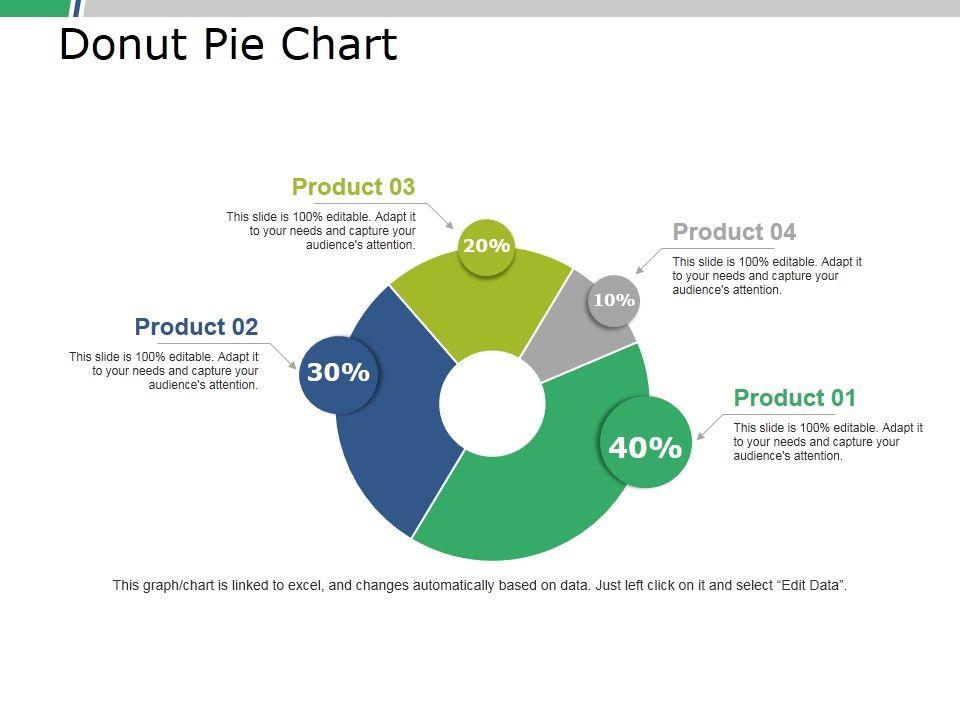 Donut Pie Chart

Product 03

This slide is 100% editable. Adapt it to your needs and capture your audience's attention.

20%

Product 04

This slide is 100% editable. Adapt it to your needs and capture your audience's attention.

10%

Product 02

This slide is 100% editable. Adapt it to your needs and capture your audience's attention.

30%

Product 01

This slide is 100% editable. Adapt it to your needs and capture your audience's attention.

40%

This graph/chart is linked to excel, and changes automatically based on data. Just left click on it and select "Edit Data".